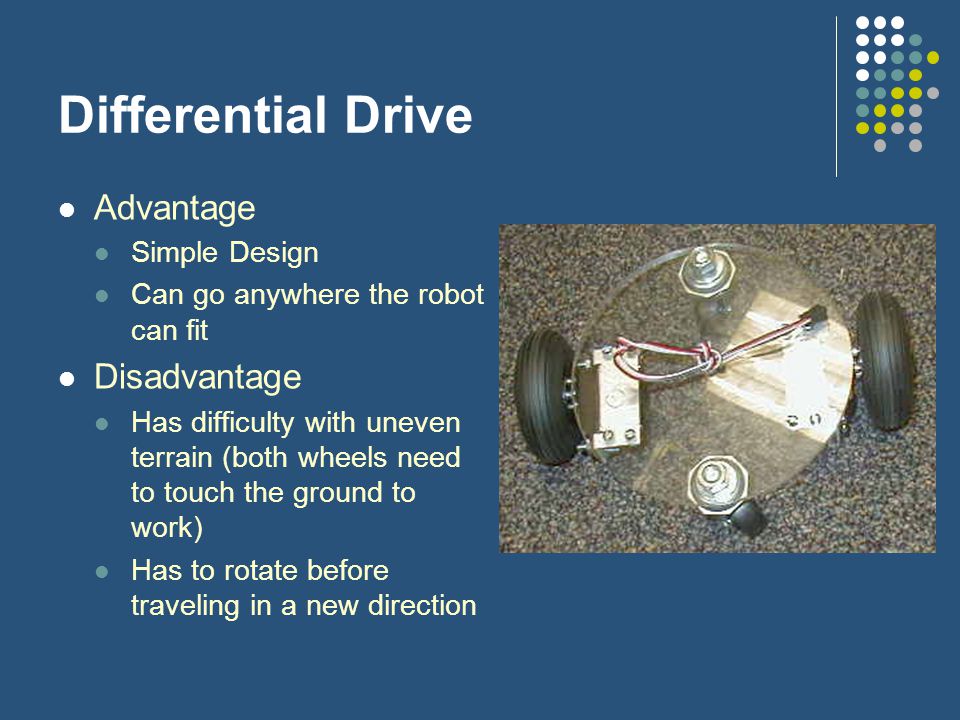 Differential Drive

- Advantage
  - Simple Design
  - Can go anywhere the robot can fit
- Disadvantage
  - Has difficulty with uneven terrain (both wheels need to touch the ground to work)
  - Has to rotate before traveling in a new direction